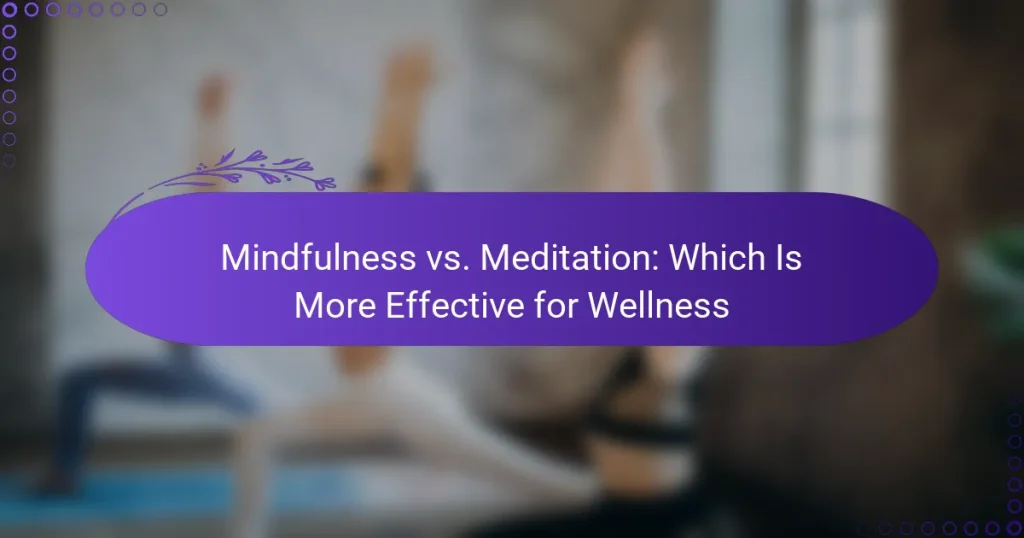 Mindfulness vs. Meditation: Which Is More Effective for Wellness